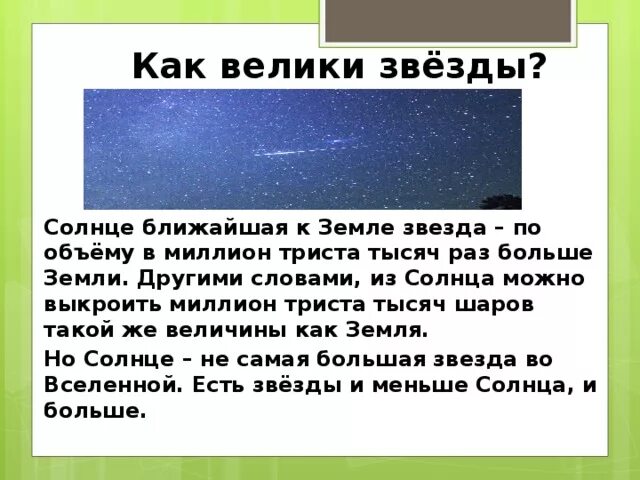 Как велики звёзды?

Солнце ближайшая к Земле звезда – по объёму в миллион триста тысяч раз больше Земли. Другими словами, из Солнца можно выкроить миллион триста тысяч шаров такой же величины как Земля.

Но Солнце – не самая большая звезда во Вселенной. Есть звёзды и меньше Солнца, и больше.